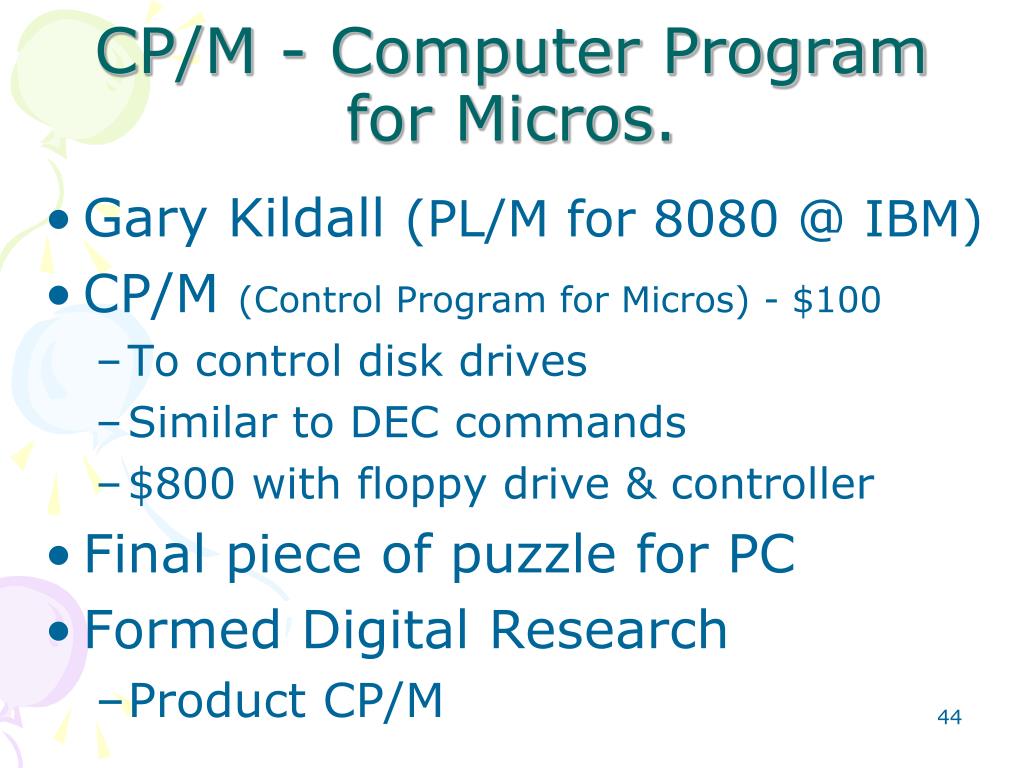 CP/M - Computer Program for Micros.

• Gary Kildall (PL/M for 8080 @ IBM)
• CP/M (Control Program for Micros) - \$100
– To control disk drives
– Similar to DEC commands
– \$800 with floppy drive & controller
• Final piece of puzzle for PC
• Formed Digital Research
– Product CP/M

44